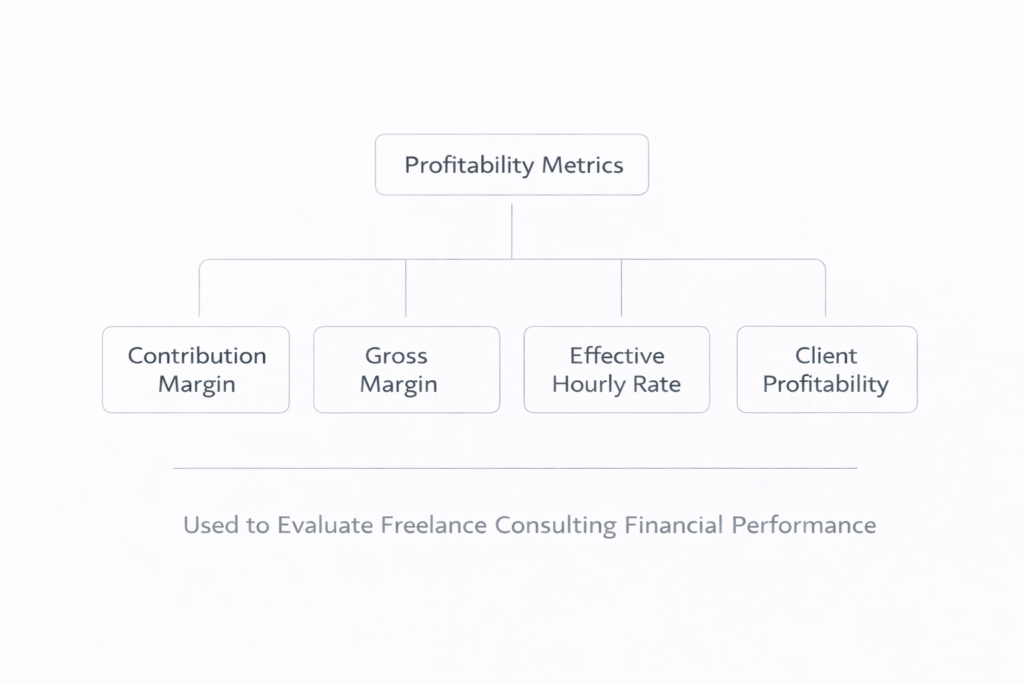 Profitability Metrics

Contribution Margin

Gross Margin

Effective Hourly Rate

Client Profitability

Used to Evaluate Freelance Consulting Financial Performance